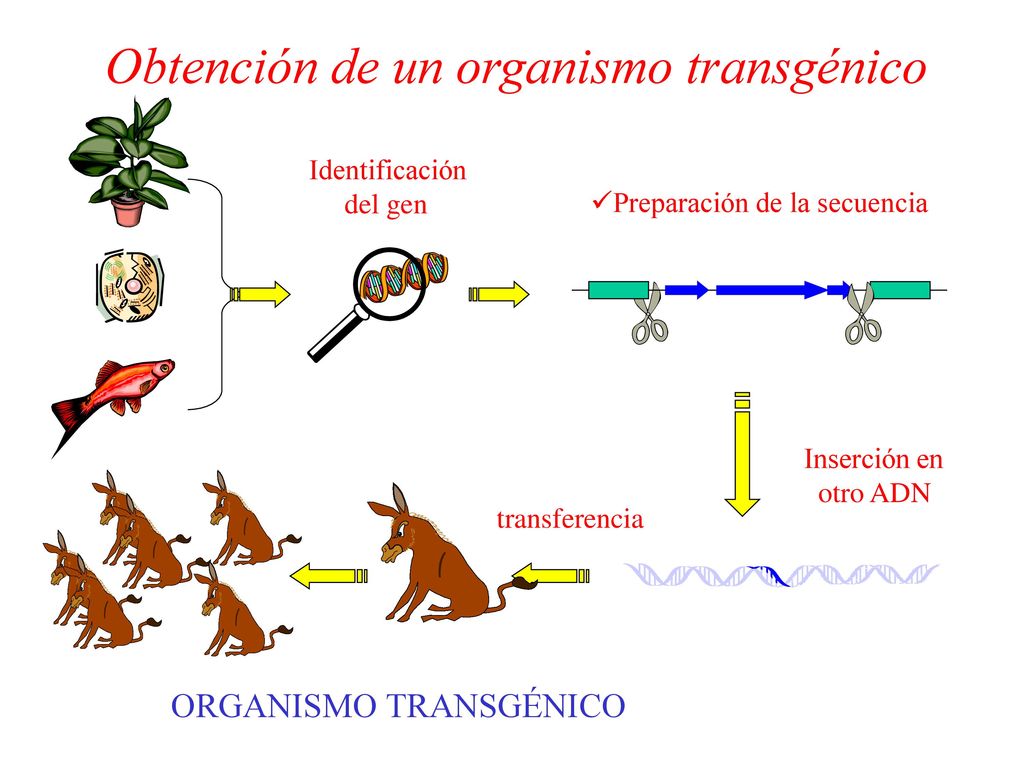 Obtención de un organismo transgénico

Identificación del gen

✓Preparación de la secuencia

Inserción en otro ADN

transferencia

ORGANISMO TRANSGÉNICO